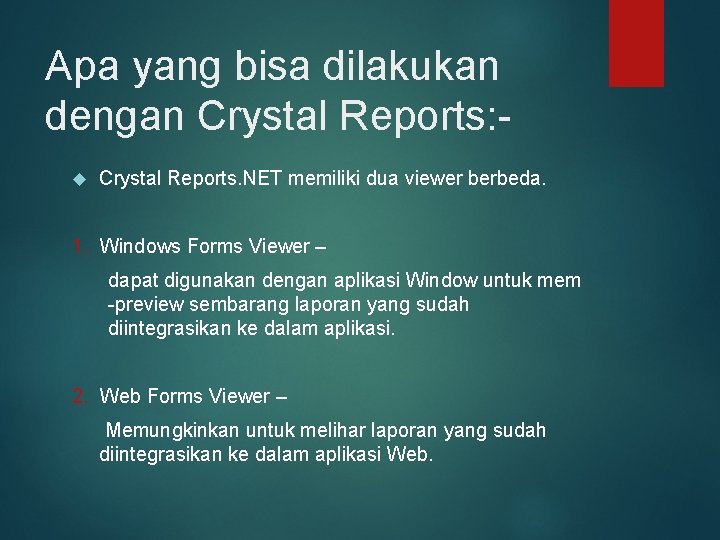 Apa yang bisa dilakukan dengan Crystal Reports:-

Crystal Reports.NET memiliki dua viewer berbeda.

1. Windows Forms Viewer –

dapat digunakan dengan aplikasi Window untuk mem -preview sembarang laporan yang sudah diintegrasikan ke dalam aplikasi.

2. Web Forms Viewer –

Memungkinkan untuk melihar laporan yang sudah diintegrasikan ke dalam aplikasi Web.